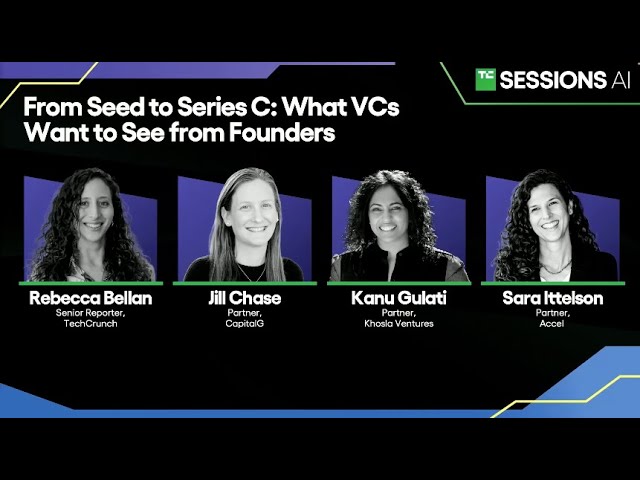 TC SESSIONS AI

From Seed to Series C: What VCs Want to See from Founders

Rebecca Bellan
Senior Reporter,
TechCrunch

Jill Chase
Partner,
CapitalG

Kanu Gulati
Partner,
Khosla Ventures

Sara Ittelson
Partner,
Accel